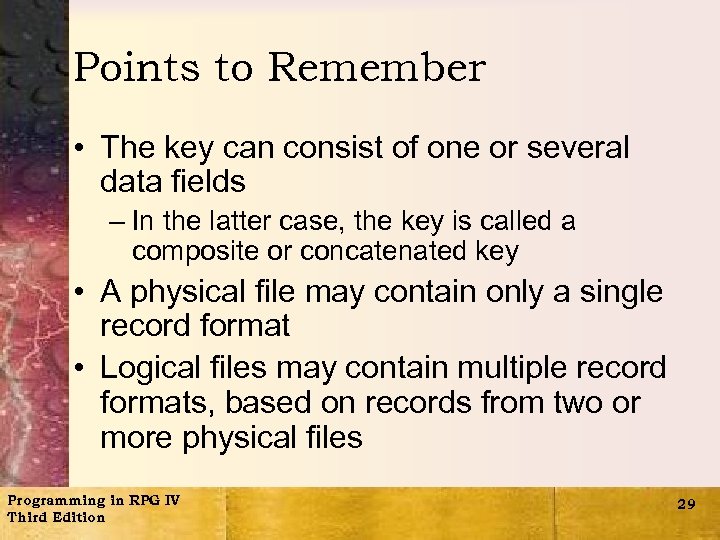 Points to Remember

• The key can consist of one or several data fields

– In the latter case, the key is called a composite or concatenated key

• A physical file may contain only a single record format

• Logical files may contain multiple record formats, based on records from two or more physical files

Programming in RPG IV
Third Edition

29